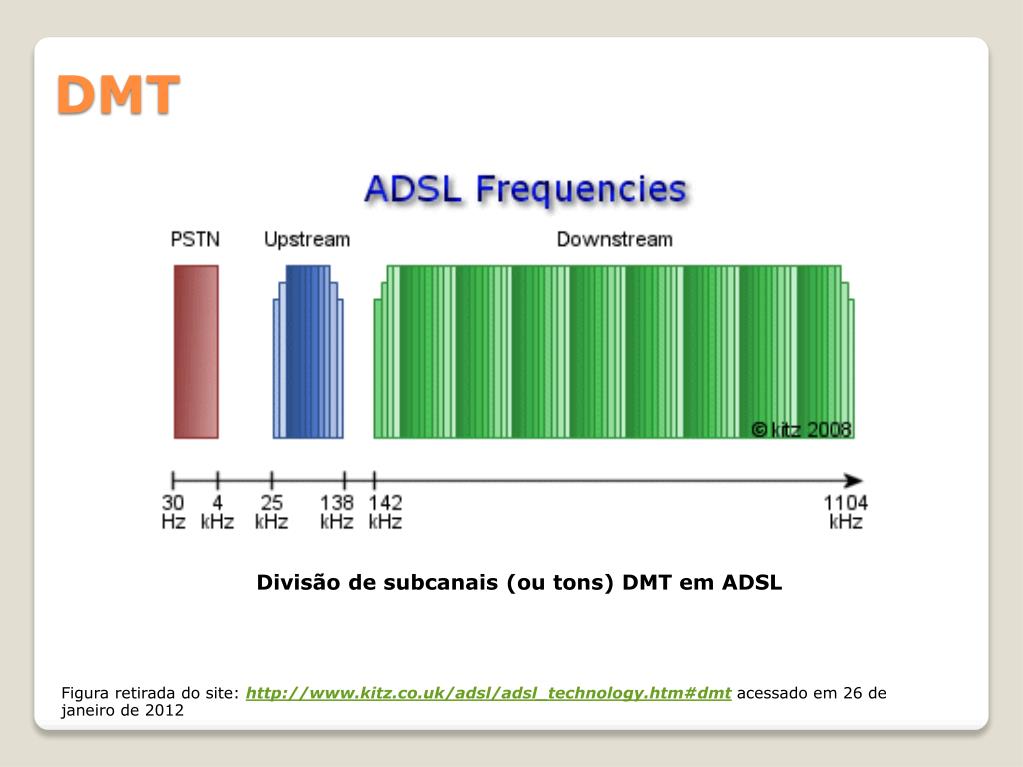 DMT

ADSL Frequencies

PSTN

Upstream

Downstream

© kitz 2008

30 Hz

4 kHz

25 kHz

138 kHz

142 kHz

1104 kHz

Divisão de subcanais (ou tons) DMT em ADSL

Figura retirada do site: http://www.kitz.co.uk/adsl/adsl_technology.htm#dmt acessado em 26 de janeiro de 2012